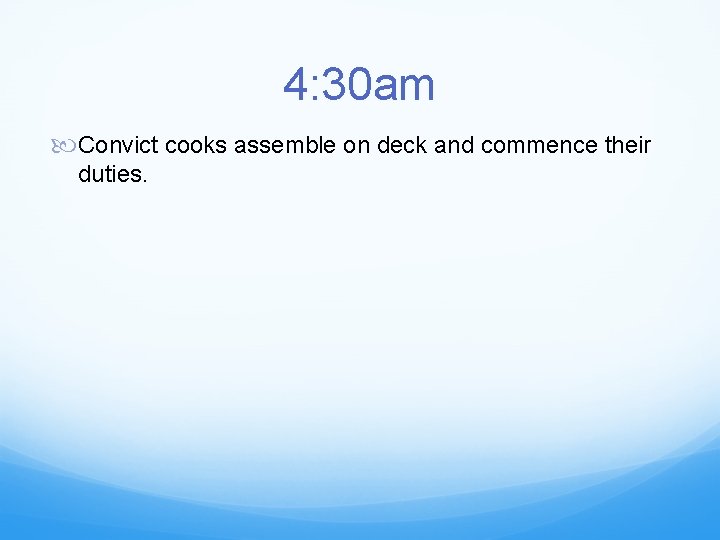 4:30am

Convict cooks assemble on deck and commence their duties.